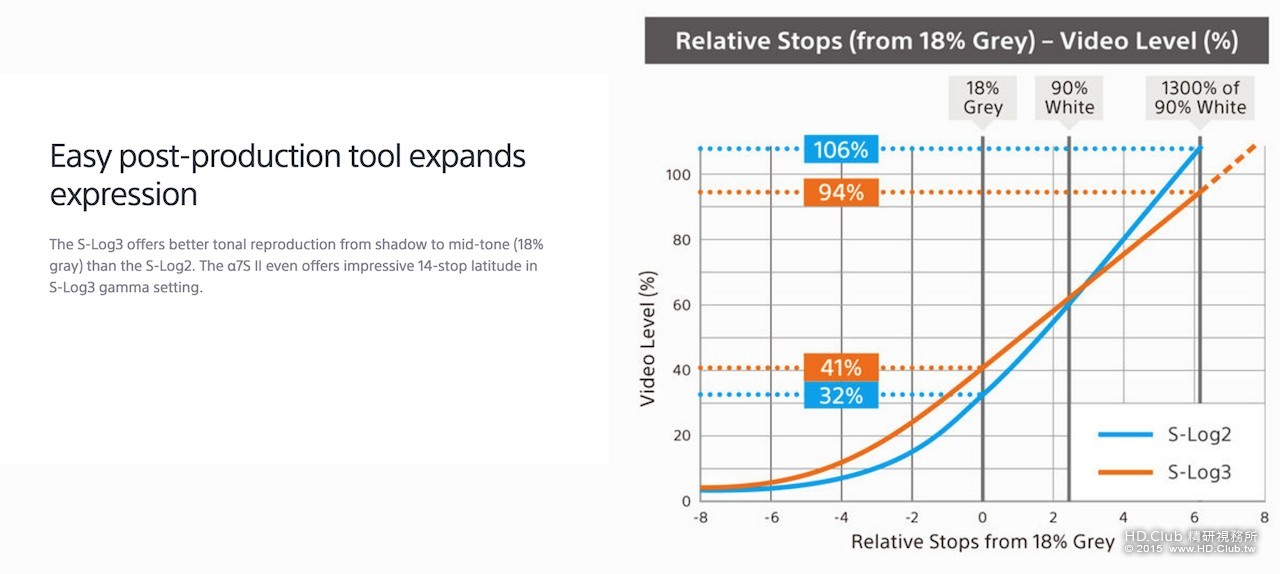 Easy post-production tool expands expression

The S-Log3 offers better tonal reproduction from shadow to mid-tone (18% gray) than the S-Log2. The α7S II even offers impressive 14-stop latitude in S-Log3 gamma setting.

Relative Stops (from 18% Grey) – Video Level (%)

18% Grey

90% White

1300% of 90% White

106%

94%

41%

32%

Video Level (%)

100

80

60

40

20

0

-8

-6

-4

-2

0

2

4

6

8

Relative Stops from 18% Grey

S-Log2

S-Log3

HD.Club 精研視務所
© 2015 www.HD.Club.tw